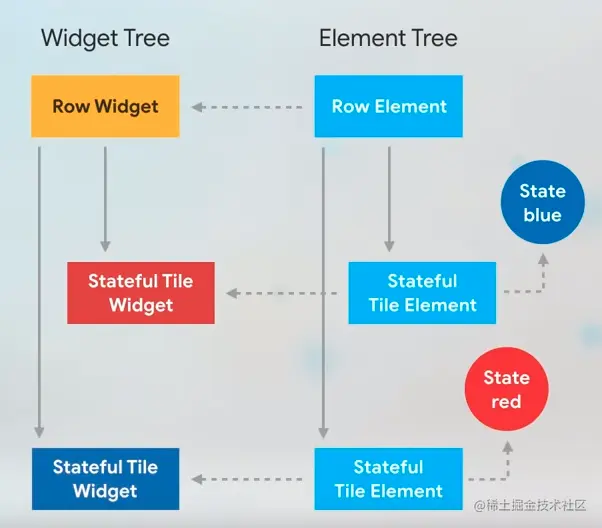 Widget Tree

Element Tree

Row Widget

Row Element

State blue

Stateful Tile Widget

Stateful Tile Element

State red

Stateful Tile Widget

Stateful Tile Element

@稀土掘金技术社区